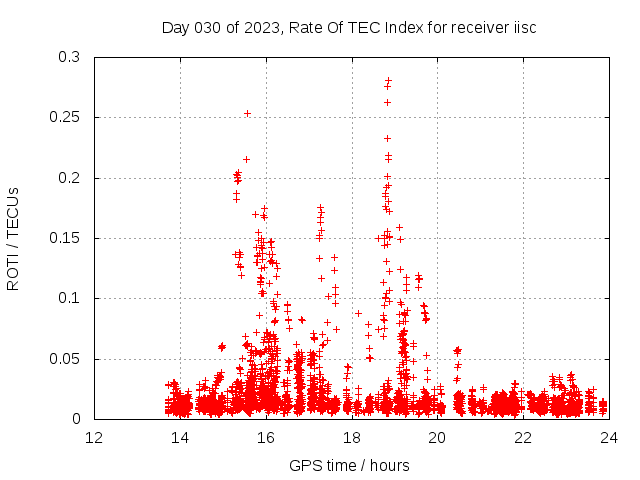 Day 030 of 2023, Rate Of TEC Index for receiver iisc

ROTI / TECUs

0.3
0.25
0.2
0.15
0.1
0.05
0

12
14
16
18
20
22
24

GPS time / hours